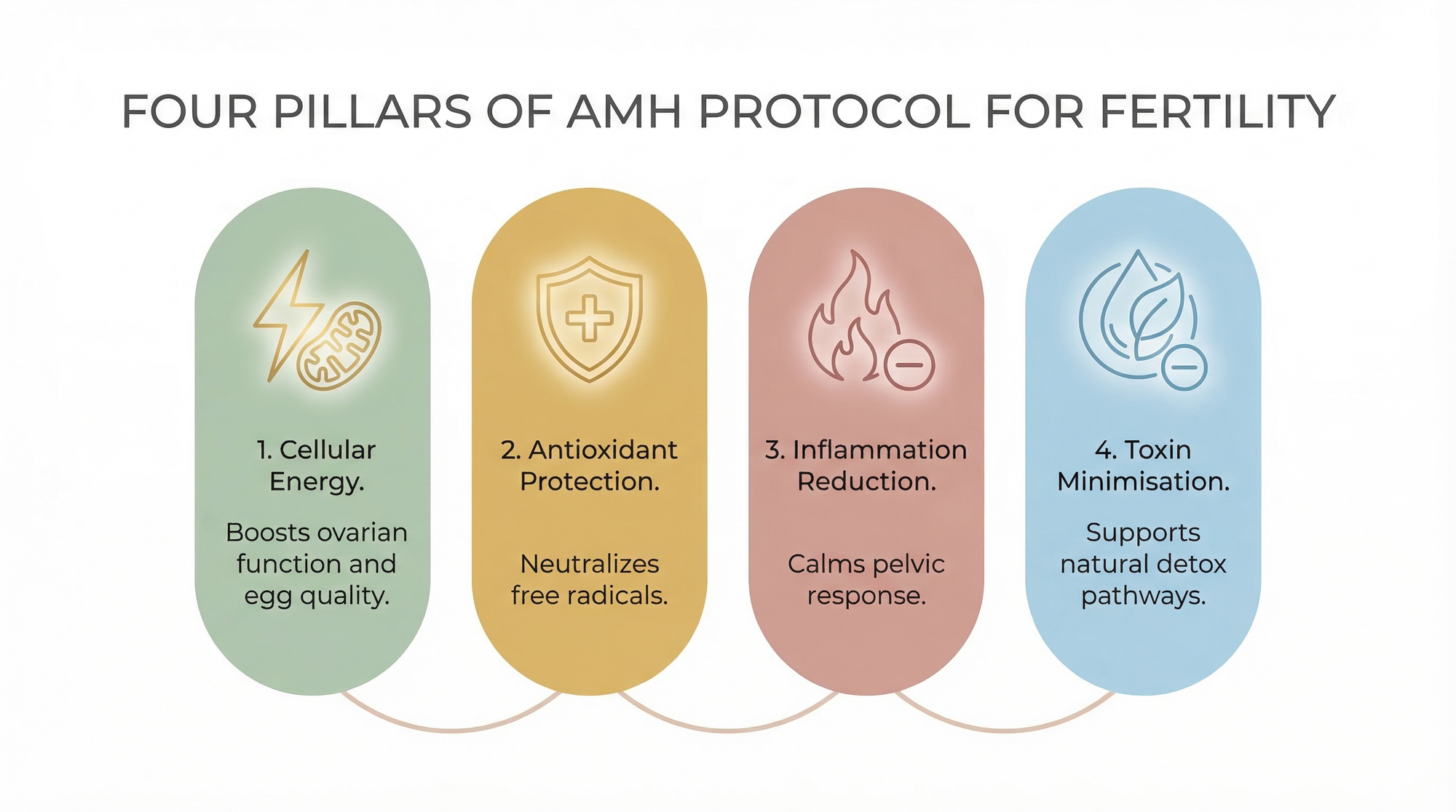 FOUR PILLARS OF AMH PROTOCOL FOR FERTILITY

1. Cellular Energy.

Boosts ovarian function and egg quality.

2. Antioxidant Protection.

Neutralizes free radicals.

3. Inflammation Reduction.

Calms pelvic response.

4. Toxin Minimisation.

Supports natural detox pathways.